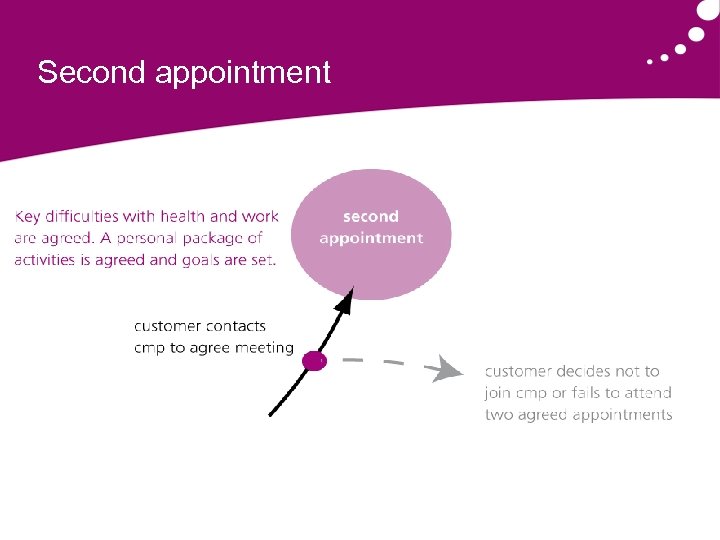 Second appointment

Key difficulties with health and work are agreed. A personal package of activities is agreed and goals are set.

second appointment

customer contacts cmp to agree meeting

customer decides not to join cmp or fails to attend two agreed appointments